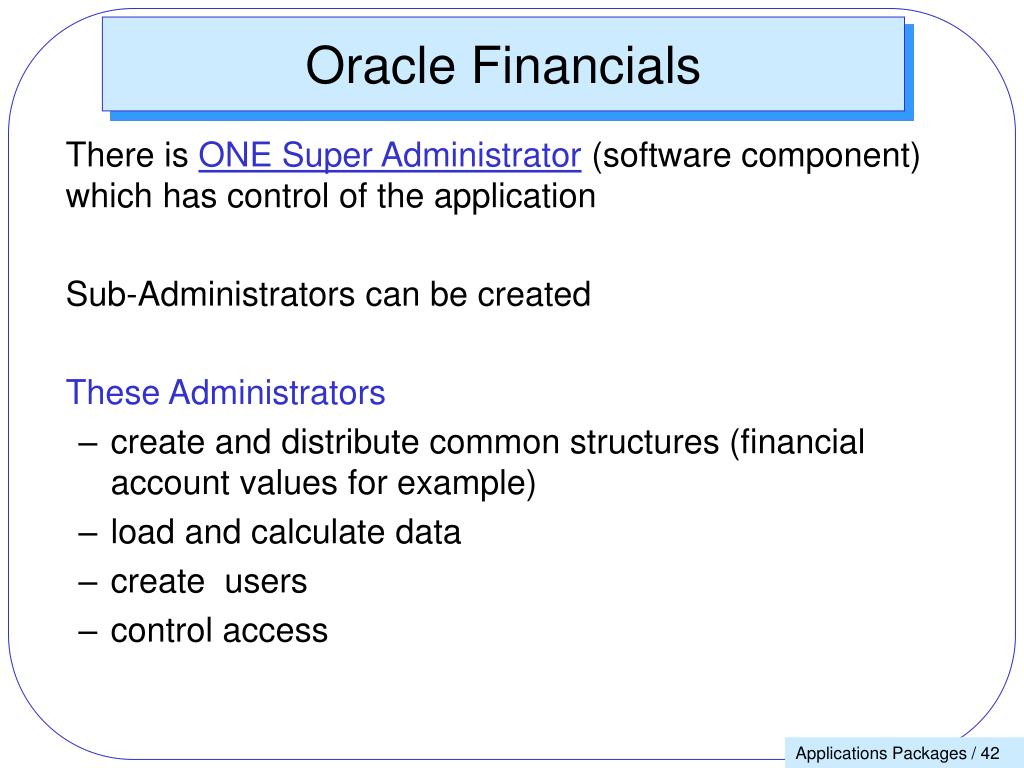 Oracle Financials

There is ONE Super Administrator (software component) which has control of the application

Sub-Administrators can be created

These Administrators

– create and distribute common structures (financial account values for example)
– load and calculate data
– create users
– control access

Applications Packages / 42